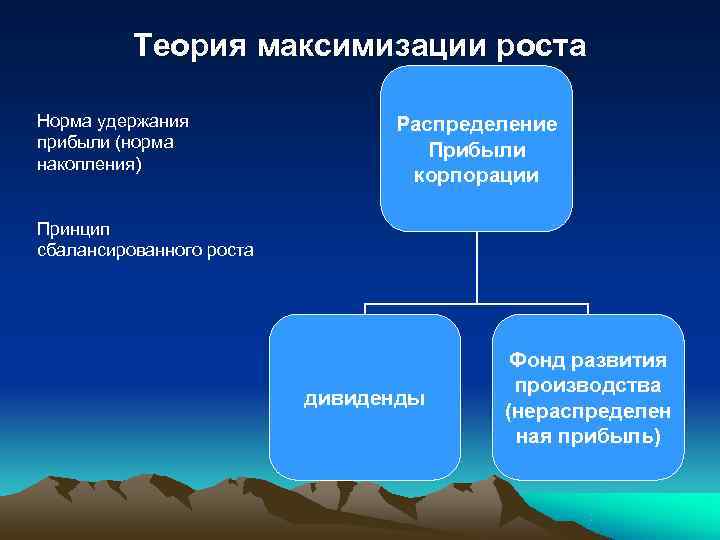 Теория максимизации роста

Норма удержания прибыли (норма накопления)

Принцип сбалансированного роста

Распределение Прибыли корпорации

дивиденды

Фонд развития производства (нераспределенная прибыль)